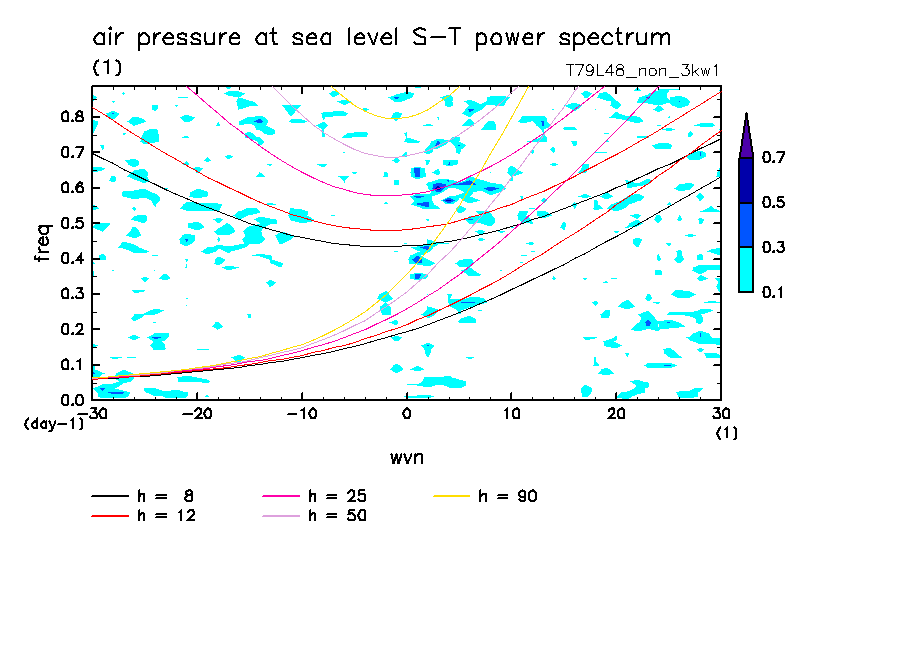 air pressure at sea level S−T power spectrum

(1)

T79L48_non_3kw1

freq

0.8
0.7
0.6
0.5
0.4
0.3
0.2
0.1
0.0
(day−1)

−30
−20
−10
0
10
20
30
(1)

wvn

0.7
0.5
0.3
0.1

h = 8
h = 12
h = 25
h = 50
h = 90